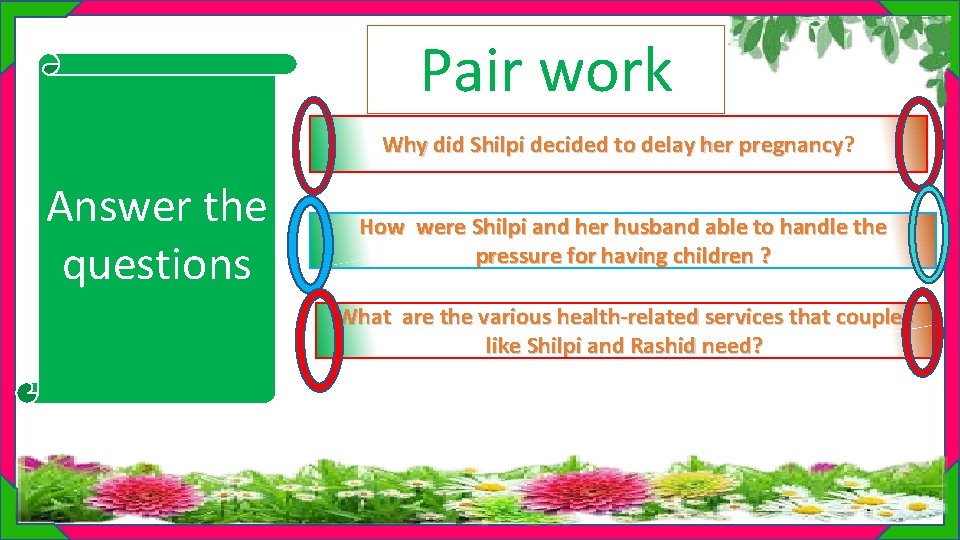 Pair work

Answer the questions

Why did Shilpi decided to delay her pregnancy?

How were Shilpi and her husband able to handle the pressure for having children ?

What are the various health-related services that couple like Shilpi and Rashid need?